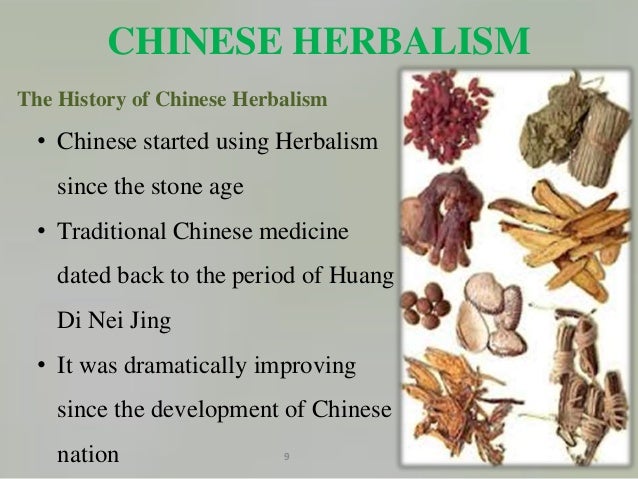 CHINESE HERBALISM

The History of Chinese Herbalism

• Chinese started using Herbalism since the stone age

• Traditional Chinese medicine dated back to the period of Huang Di Nei Jing

• It was dramatically improving since the development of Chinese nation

9